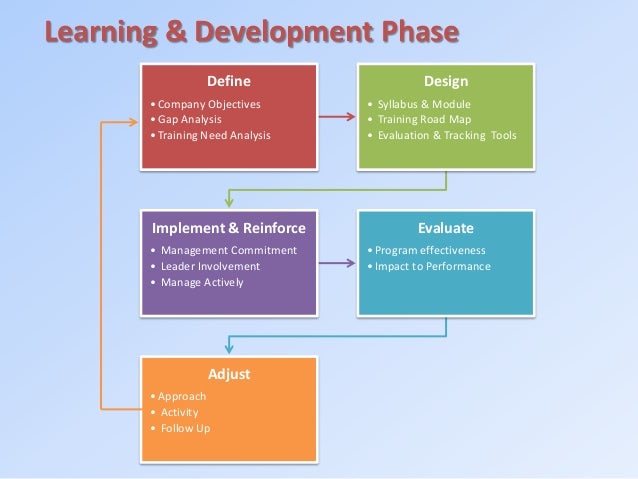 Learning & Development Phase

Define
• Company Objectives
• Gap Analysis
• Training Need Analysis

Design
• Syllabus & Module
• Training Road Map
• Evaluation & Tracking Tools

Implement & Reinforce
• Management Commitment
• Leader Involvement
• Manage Actively

Evaluate
• Program effectiveness
• Impact to Performance

Adjust
• Approach
• Activity
• Follow Up